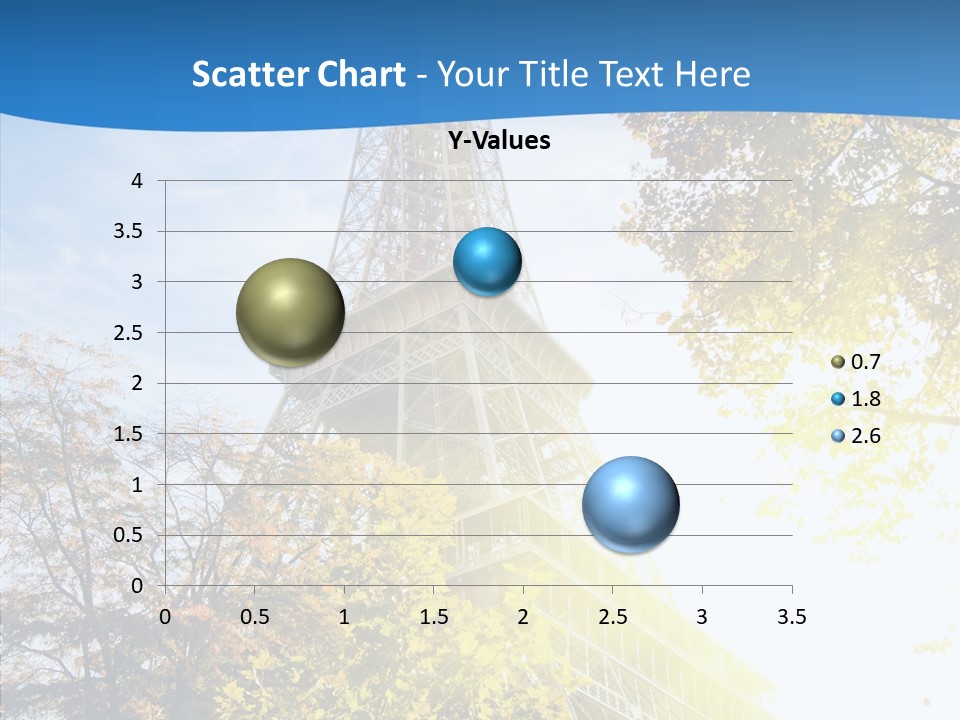 Scatter Chart - Your Title Text Here

Y-Values

4
3.5
3
2.5
2
1.5
1
0.5
0

0 0.5 1 1.5 2 2.5 3 3.5

0.7
1.8
2.6